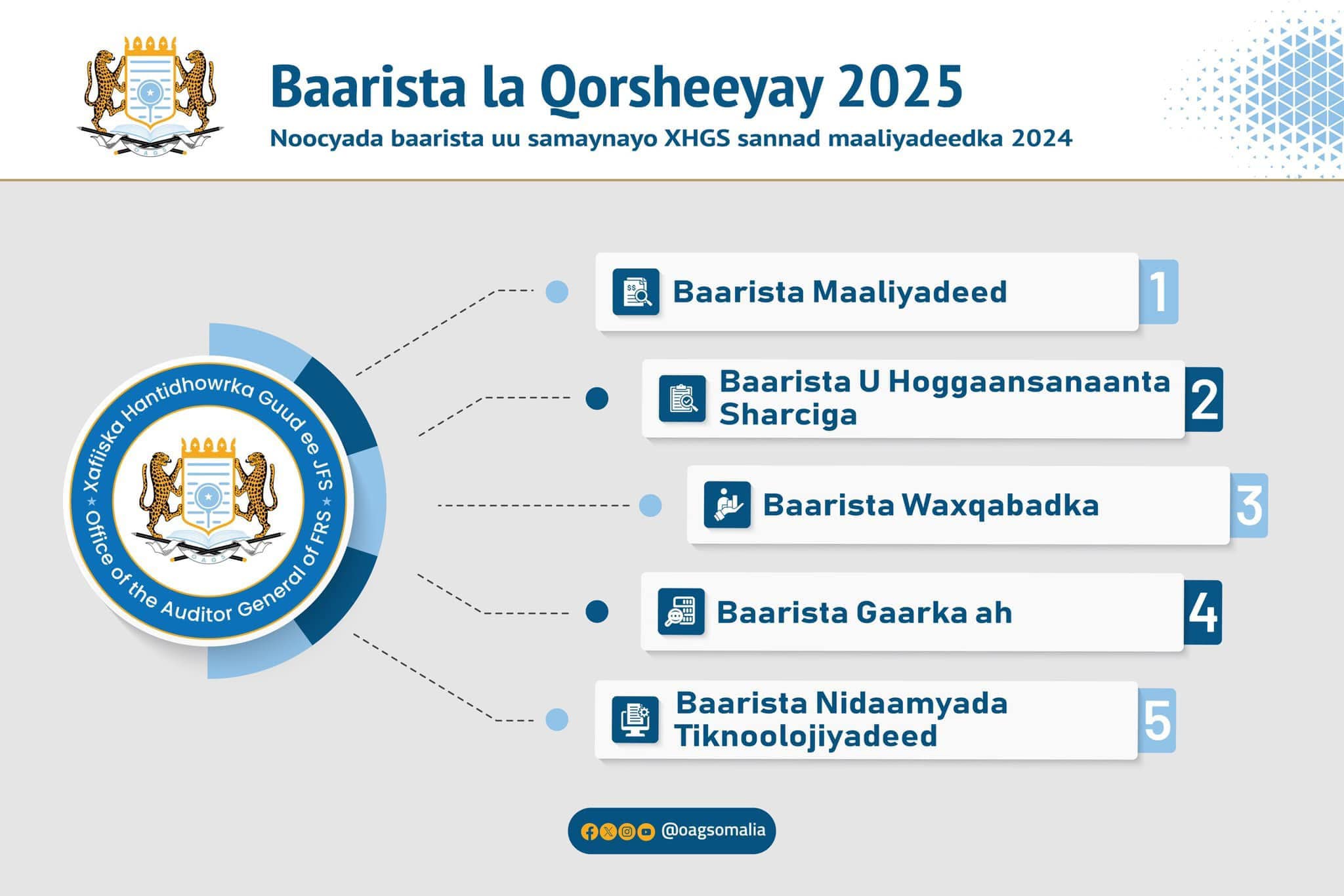 OAGS

Baarista la Qorsheeyay 2025

Noocyada baarista uu samaynayo XHGS sannad maaliyadeedka 2024

Xafiiska Hantidhowrka Guud ee JFS
Office of the Auditor General of FRS
OAGS

Baarista Maaliyadeed 1

Baarista U Hoggaansanaanta Sharciga 2

Baarista Waxqabadka 3

Baarista Gaarka ah 4

Baarista Nidaamyada Tiknoolojiyadeed 5

@oagsomalia